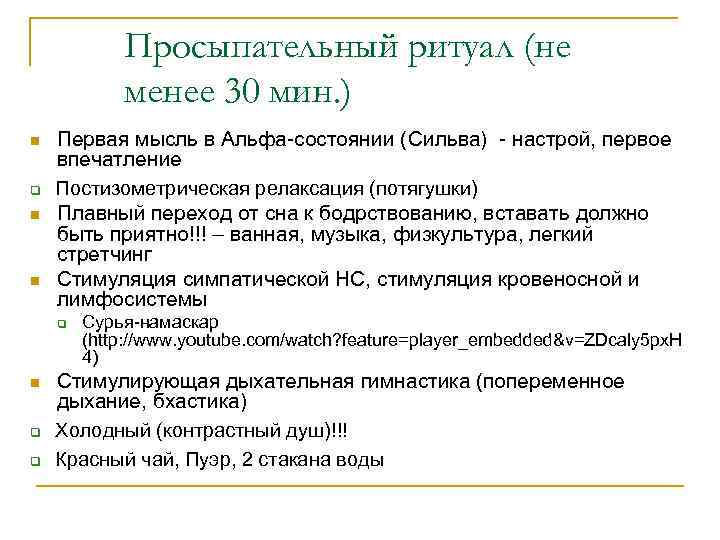 Просыпательный ритуал (не менее 30 мин.)

Первая мысль в Альфа-состоянии (Сильва) - настрой, первое впечатление

Постизометрическая релаксация (потягушки)

Плавный переход от сна к бодрствованию, вставать должно быть приятно!!! – ванная, музыка, физкультура, легкий стретчинг

Стимуляция симпатической НС, стимуляция кровеносной и лимфосистемы

Сурья-намаскар (http://www.youtube.com/watch?feature=player_embedded&v=ZDcaly5pxH4)

Стимулирующая дыхательная гимнастика (попеременное дыхание, бхастика)

Холодный (контрастный душ)!!!

Красный чай, Пуэр, 2 стакана воды